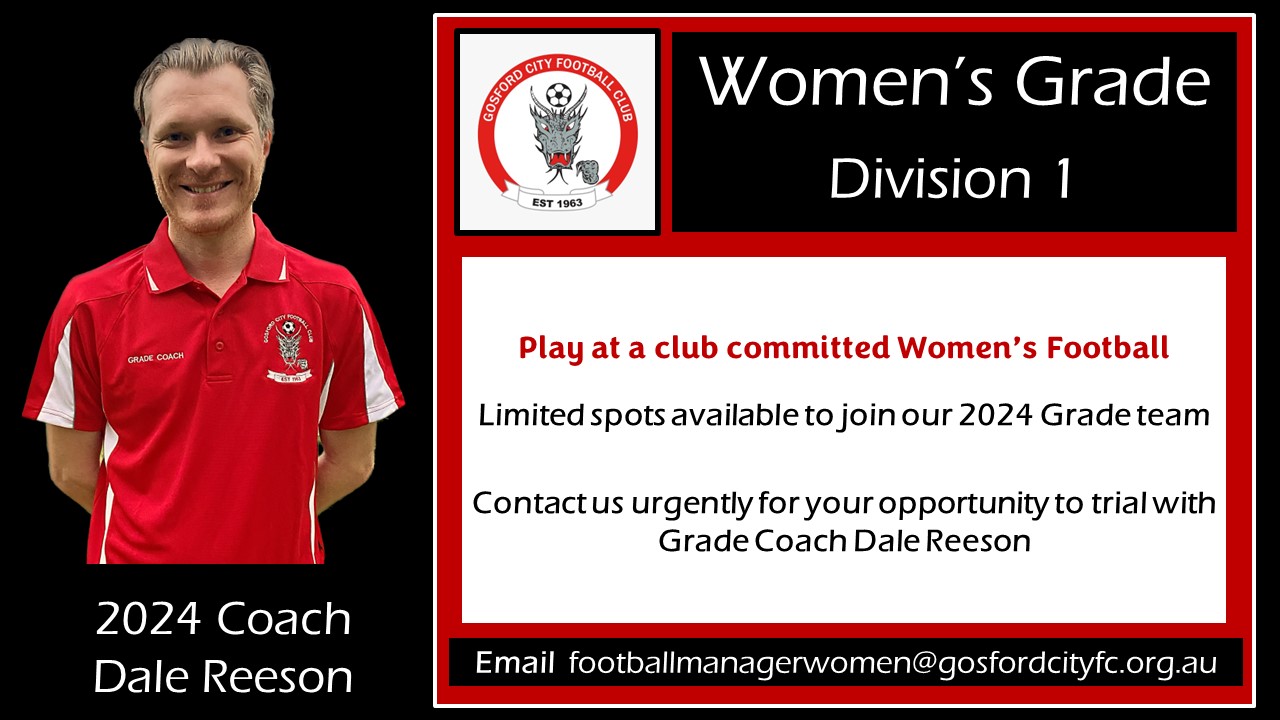 GRADE COACH

GOSFORD CITY FOOTBALL CLUB
EST 1963

2024 Coach
Dale Reeson

GOSFORD CITY FOOTBALL CLUB
EST 1963

Women's Grade
Division 1

Play at a club committed Women's Football

Limited spots available to join our 2024 Grade team

Contact us urgently for your opportunity to trial with Grade Coach Dale Reeson

Email footballmanagerwomen@gosfordcityfc.org.au